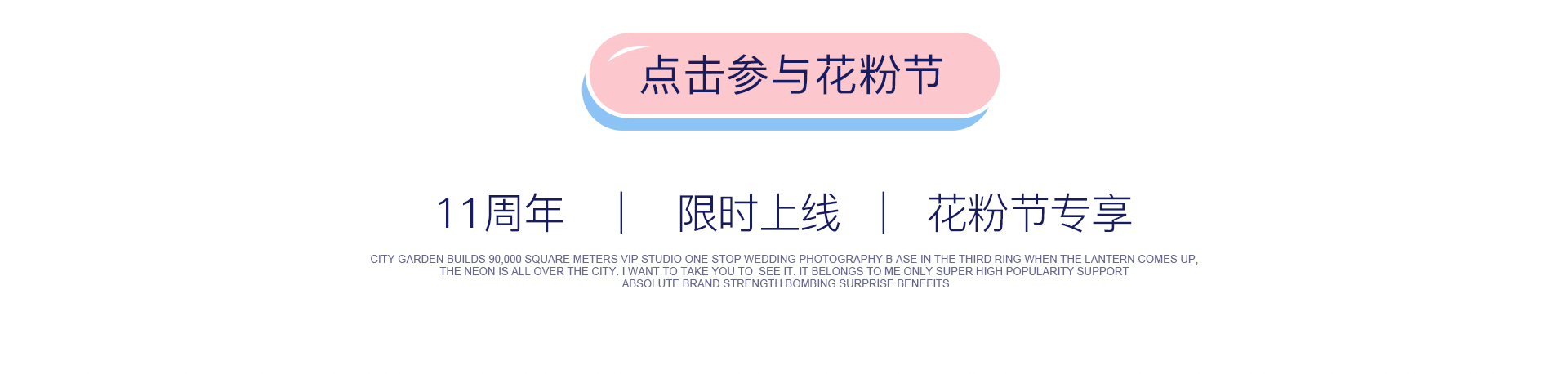 点击参与花粉节

11周年 | 限时上线 | 花粉节专享

CITY GARDEN BUILDS 90,000 SQUARE METERS VIP STUDIO ONE-STOP WEDDING PHOTOGRAPHY B ASE IN THE THIRD RING WHEN THE LANTERN COMES UP, THE NEON IS ALL OVER THE CITY. I WANT TO TAKE YOU TO SEE IT. IT BELONGS TO ME ONLY SUPER HIGH POPULARITY SUPPORT ABSOLUTE BRAND STRENGTH BOMBING SURPRISE BENEFITS